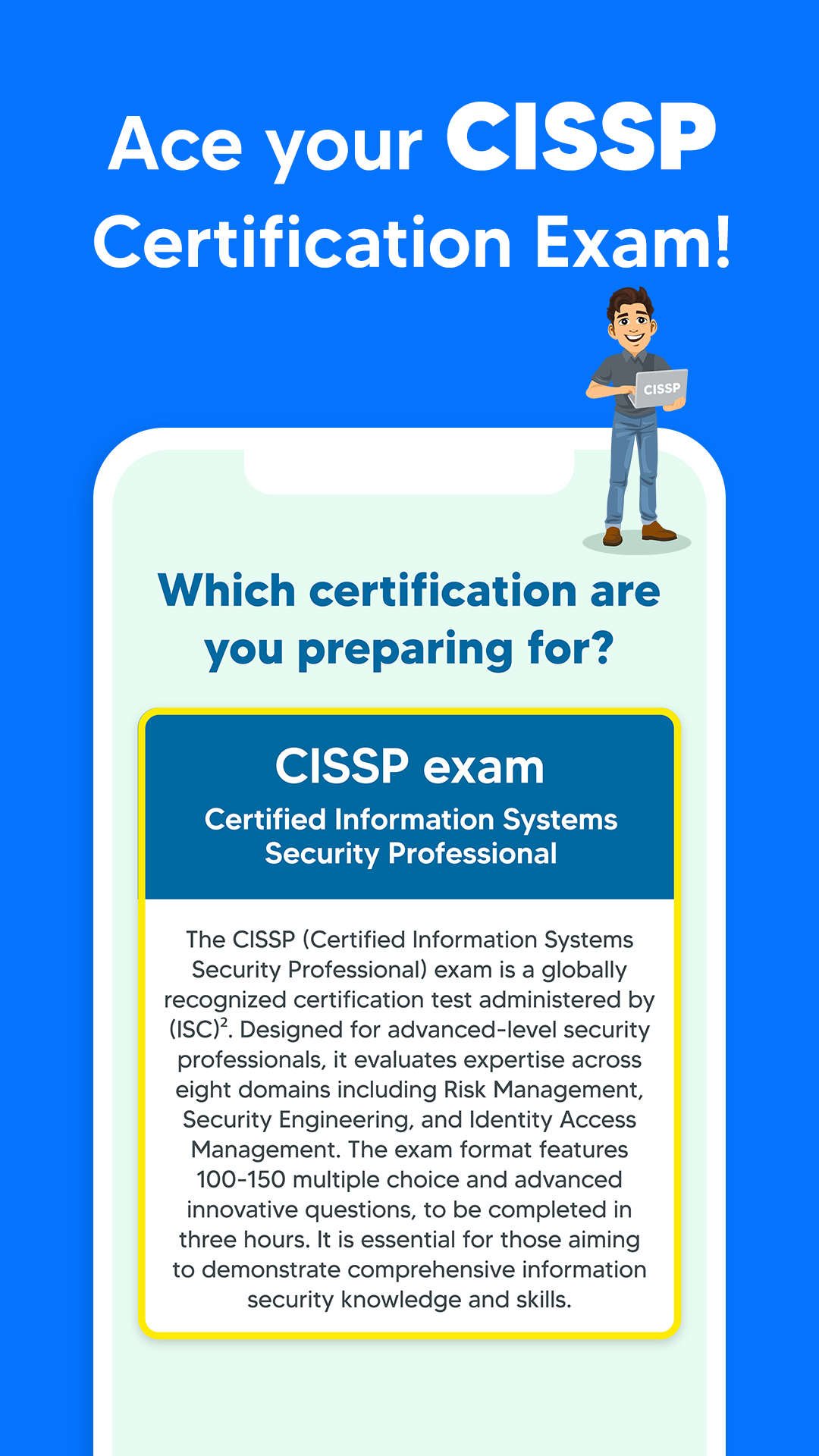 Ace your CISSP Certification Exam!

CISSP

Which certification are you preparing for?

CISSP exam

Certified Information Systems Security Professional

The CISSP (Certified Information Systems Security Professional) exam is a globally recognized certification test administered by $(ISC)^2$. Designed for advanced-level security professionals, it evaluates expertise across eight domains including Risk Management, Security Engineering, and Identity Access Management. The exam format features 100-150 multiple choice and advanced innovative questions, to be completed in three hours. It is essential for those aiming to demonstrate comprehensive information security knowledge and skills.